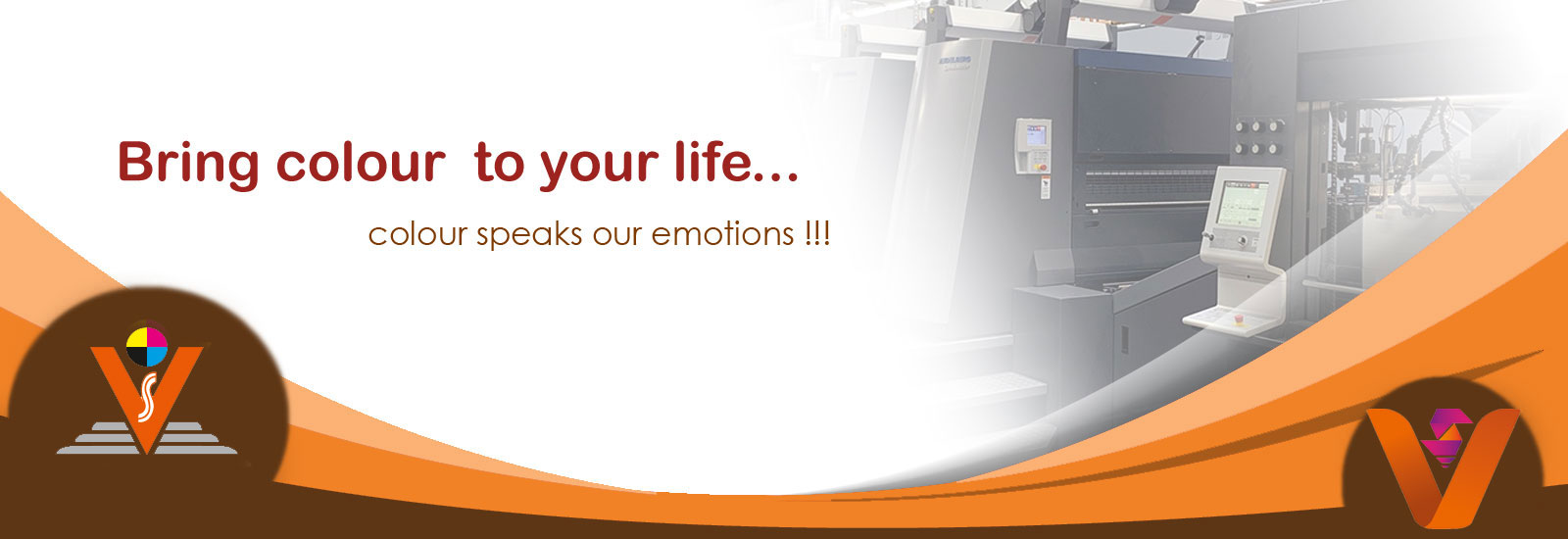 Bring colour  to your life...

colour speaks our emotions !!!